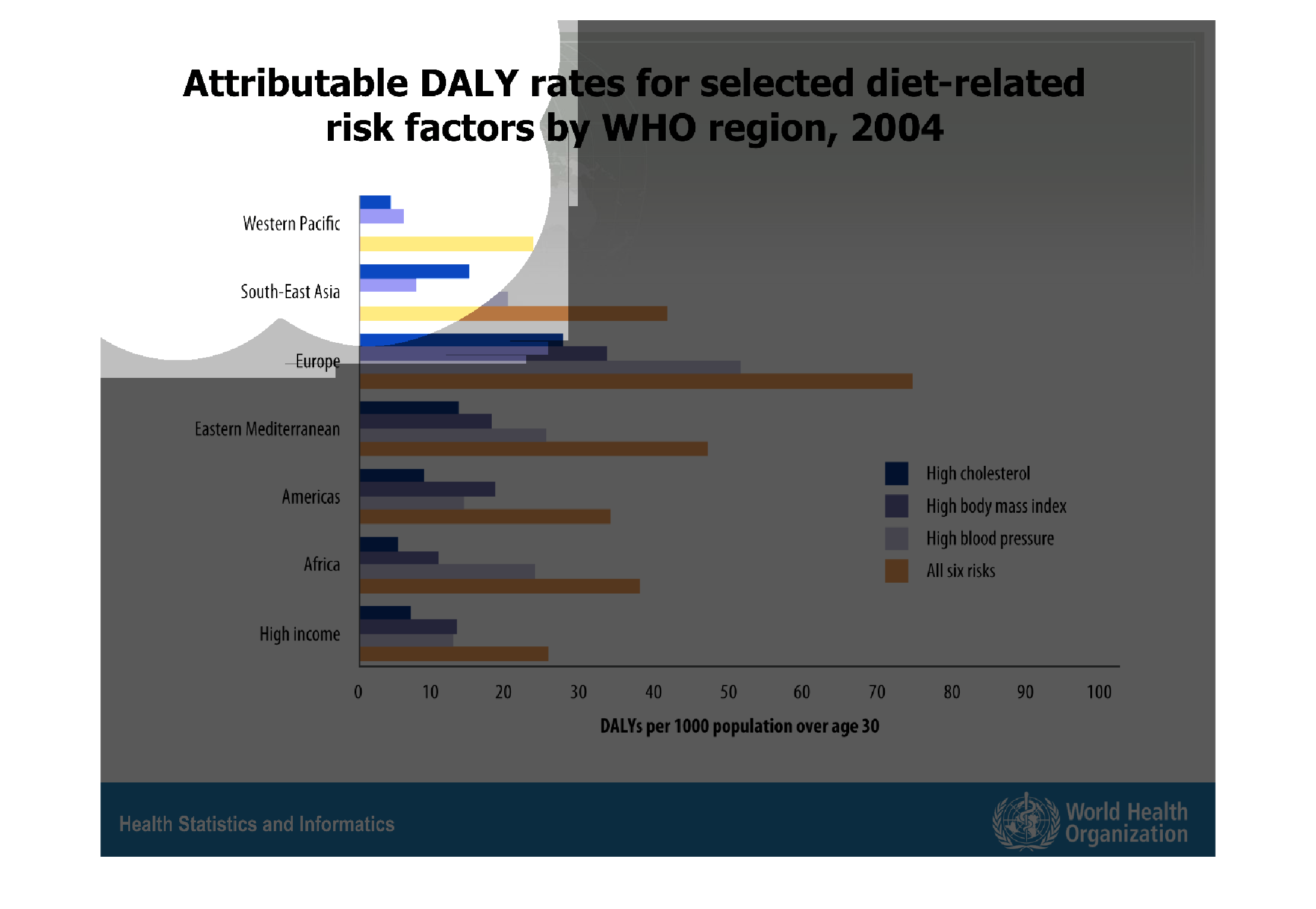 Attributable DALY rates for selected diet-related risk factors by WHO region, 2004

Western Pacific
South-East Asia
Europe
Eastern Mediterranean
Americas
Africa
High income

High cholesterol
High body mass index
High blood pressure
All six risks

0 10 20 30 40 50 60 70 80 90 100

DALYs per 1000 population over age 30

Health Statistics and Informatics

World Health Organization